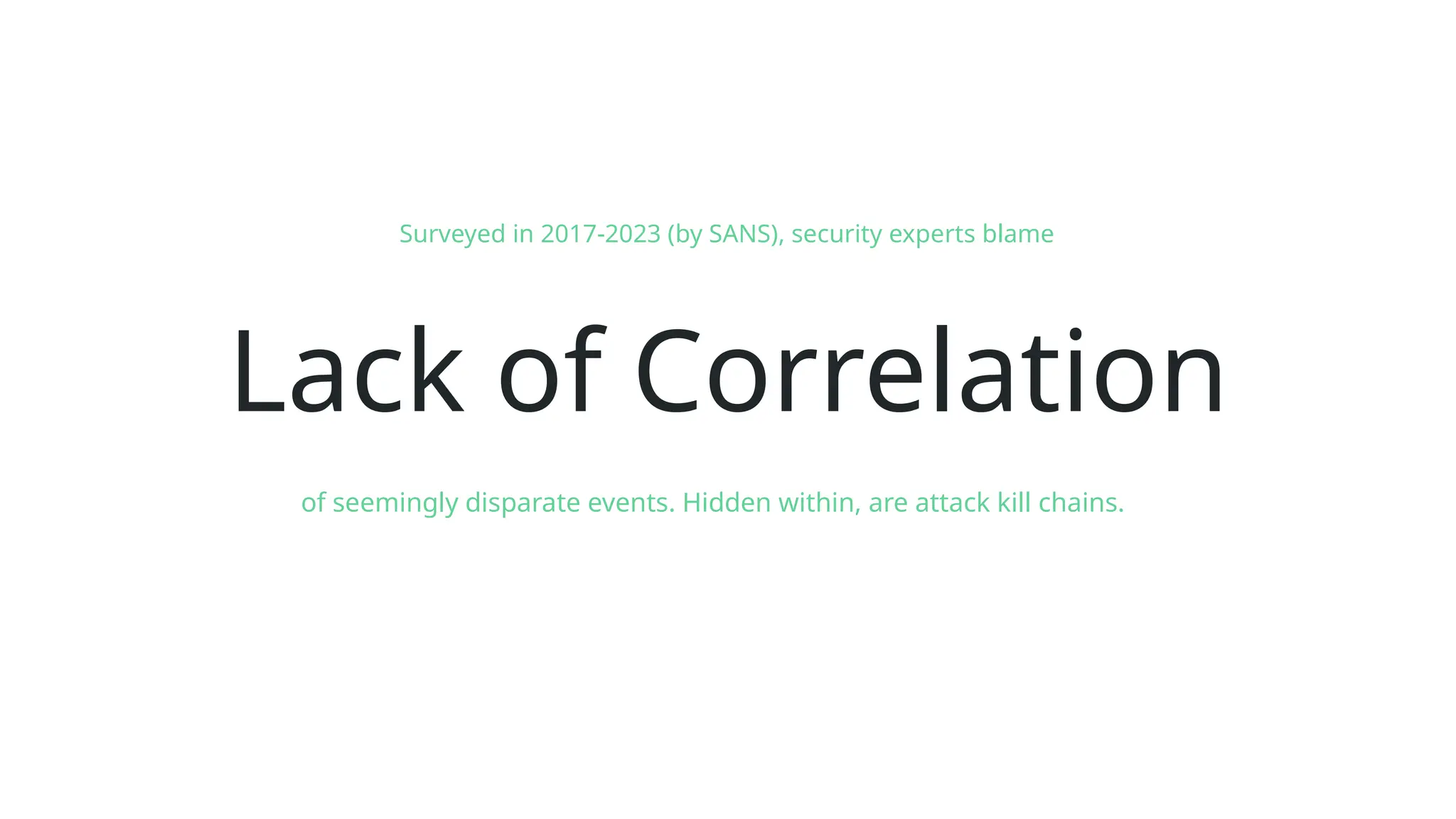 Surveyed in 2017-2023 (by SANS), security experts blame

Lack of Correlation

of seemingly disparate events. Hidden within, are attack kill chains.